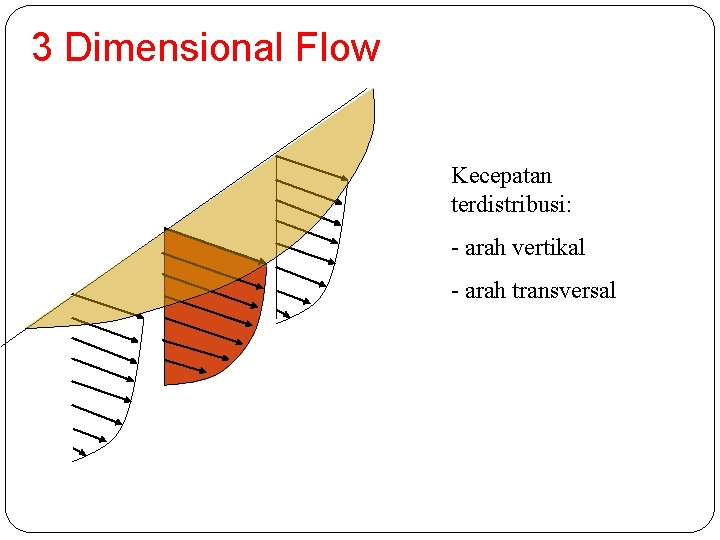 3 Dimensional Flow

Kecepatan terdistribusi:

- arah vertikal

- arah transversal